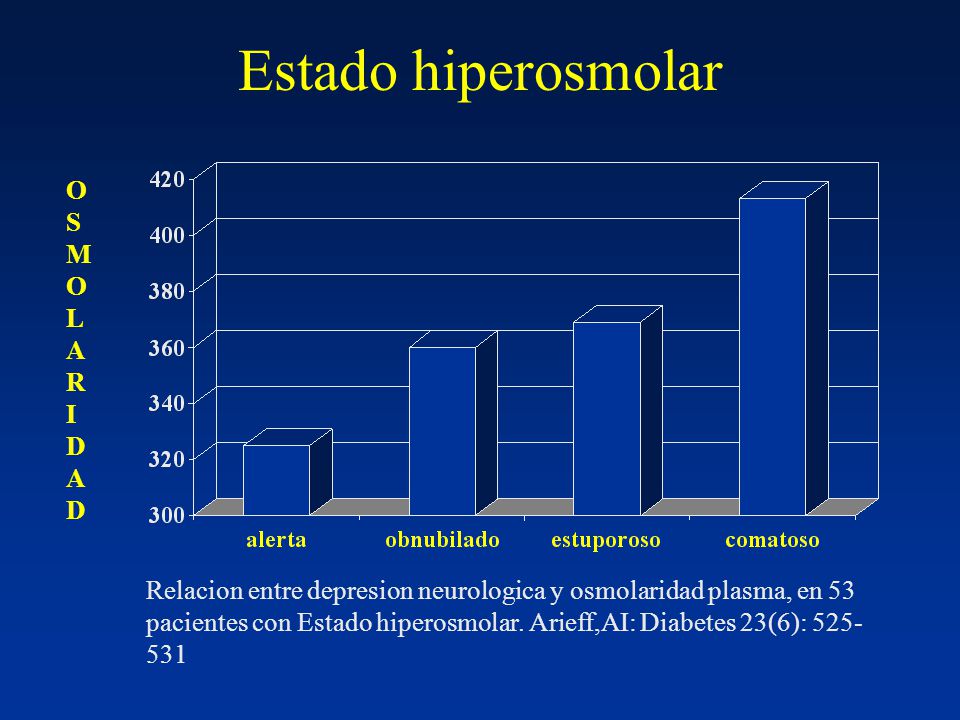 Estado hiperosmolar

OSMOLARIDAD

420
400
380
360
340
320
300

alerta
obnubilado
estuporoso
comatoso

Relacion entre depresion neurologica y osmolaridad plasma, en 53 pacientes con Estado hiperosmolar. Arieff,AI: Diabetes 23(6): 525-531